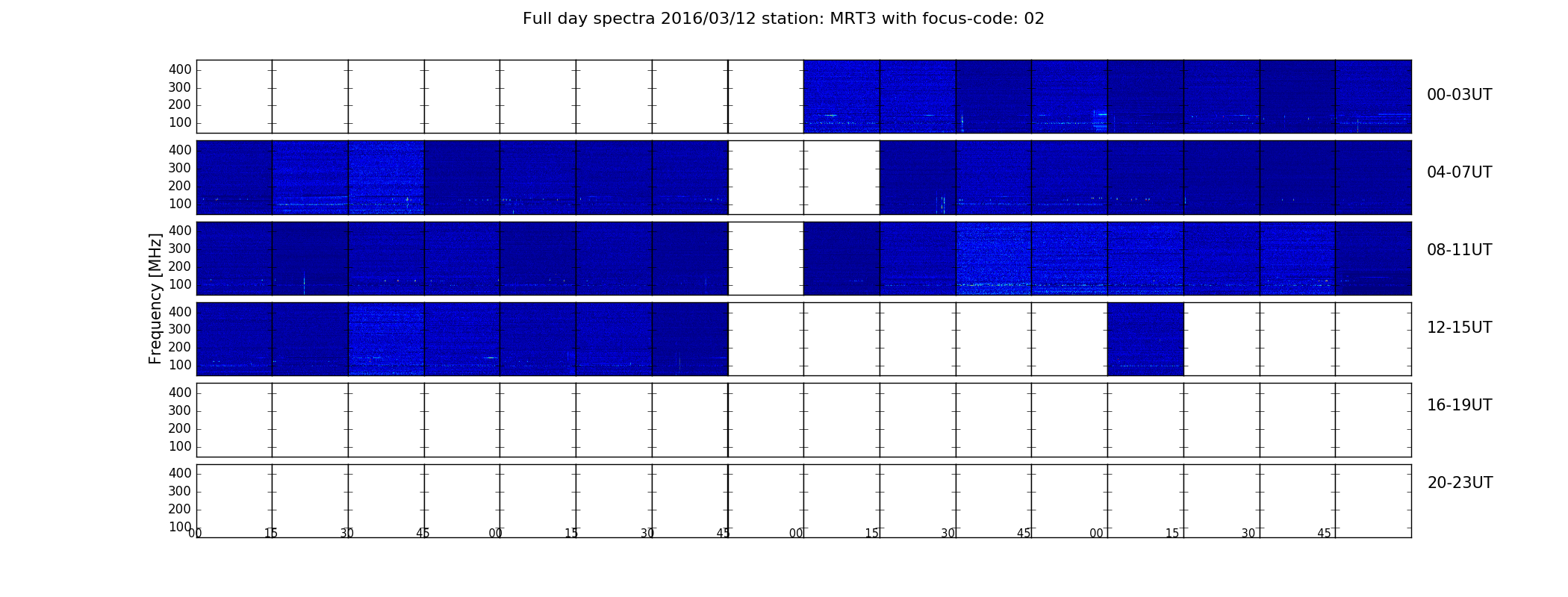 Full day spectra 2016/03/12 station: MRT3 with focus-code: 02

Frequency [MHz]

400
300
200
100

00-03UT

400
300
200
100

04-07UT

400
300
200
100

08-11UT

400
300
200
100

12-15UT

400
300
200
100

16-19UT

400
300
200
100

20-23UT

00 15 30 45 00 15 30 45 00 15 30 45 00 15 30 45